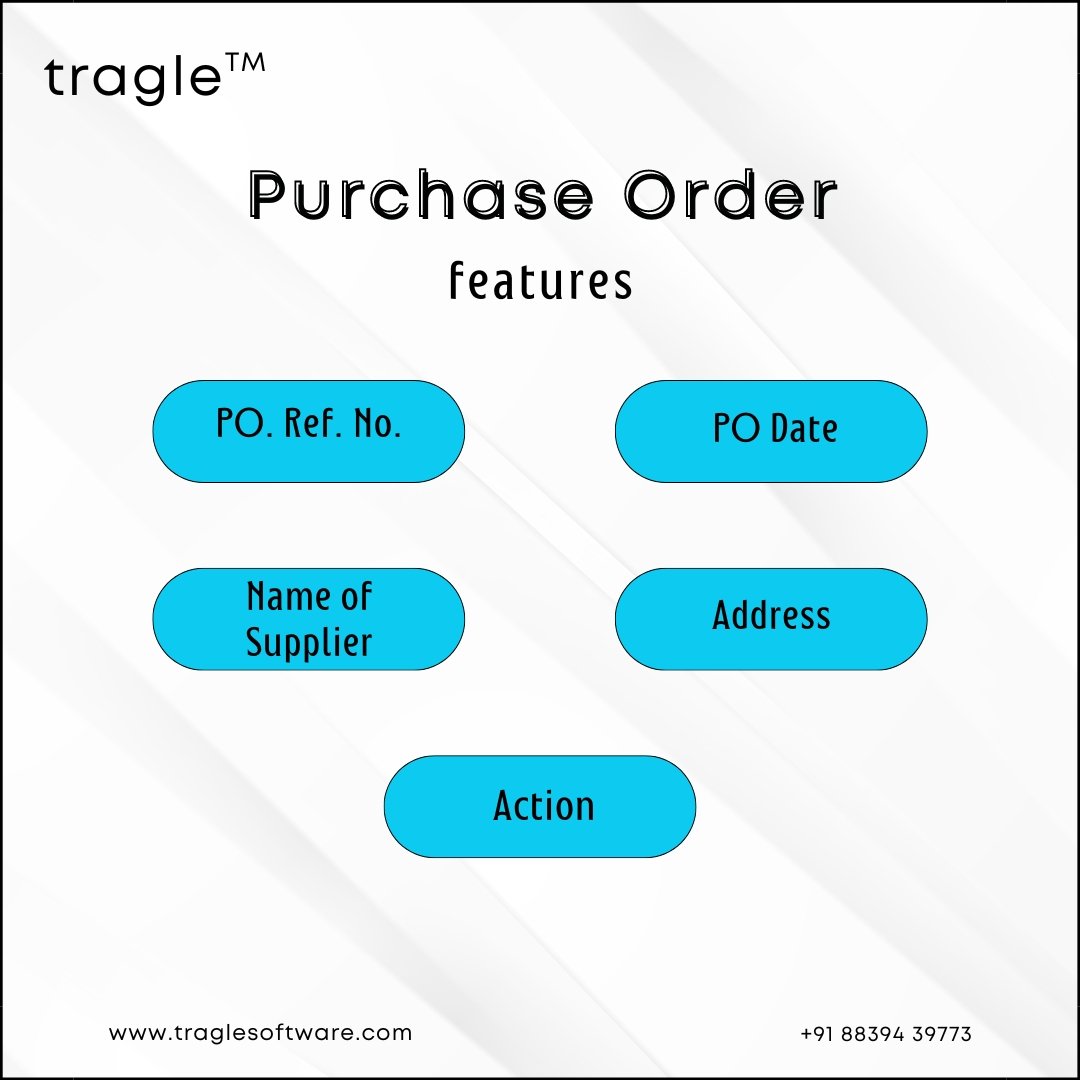 tragle™

Purchase Order
features

PO. Ref. No.

PO Date

Name of Supplier

Address

Action

www.traglesoftware.com

+91 88394 39773